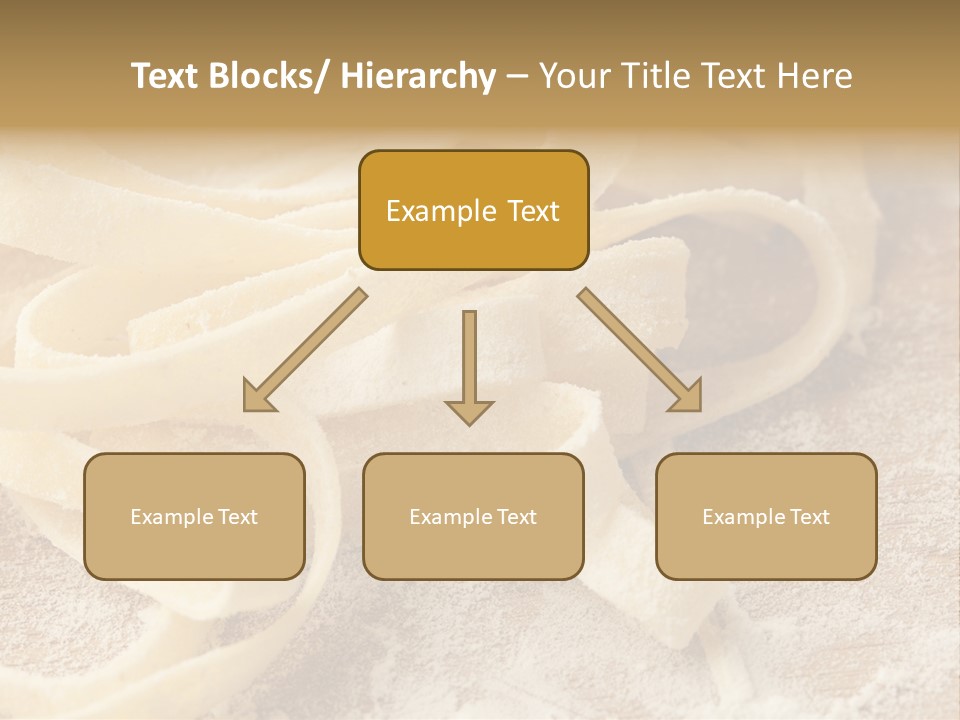 Text Blocks/ Hierarchy – Your Title Text Here

Example Text

Example Text

Example Text

Example Text